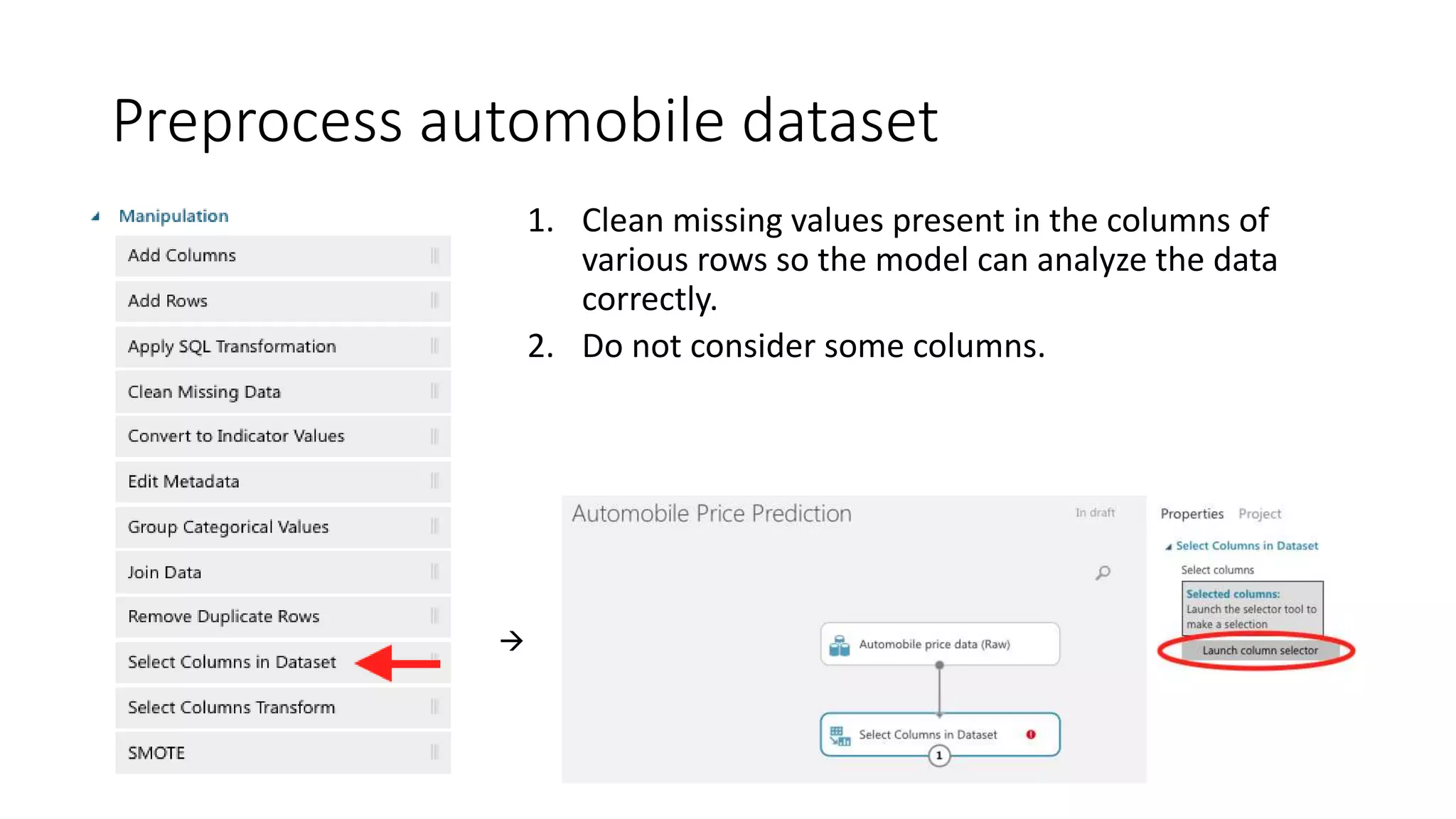 Preprocess automobile dataset

Manipulation

Add Columns

Add Rows

Apply SQL Transformation

Clean Missing Data

Convert to Indicator Values

Edit Metadata

Group Categorical Values

Join Data

Remove Duplicate Rows

Select Columns in Dataset

Select Columns Transform

SMOTE

1. Clean missing values present in the columns of various rows so the model can analyze the data correctly.
2. Do not consider some columns.

→

Automobile Price Prediction

In draft

Automobile price data (Raw)

Select Columns in Dataset

1

Properties Project

Select Columns in Dataset

Select columns

Selected columns:
Launch the selector tool to make a selection

Launch column selector